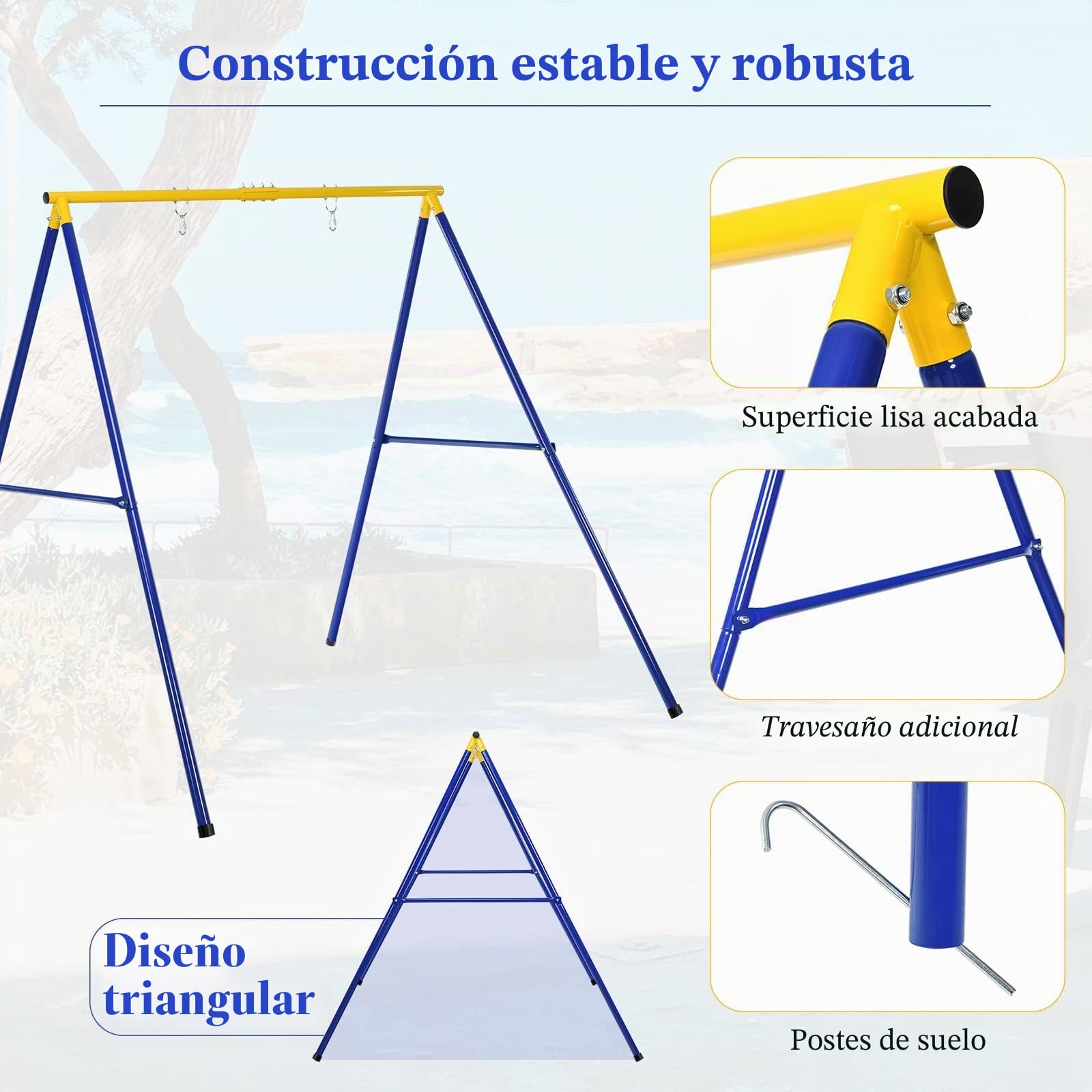 Construcción estable y robusta

Superficie lisa acabada

Travesaño adicional

Postes de suelo

Diseño triangular